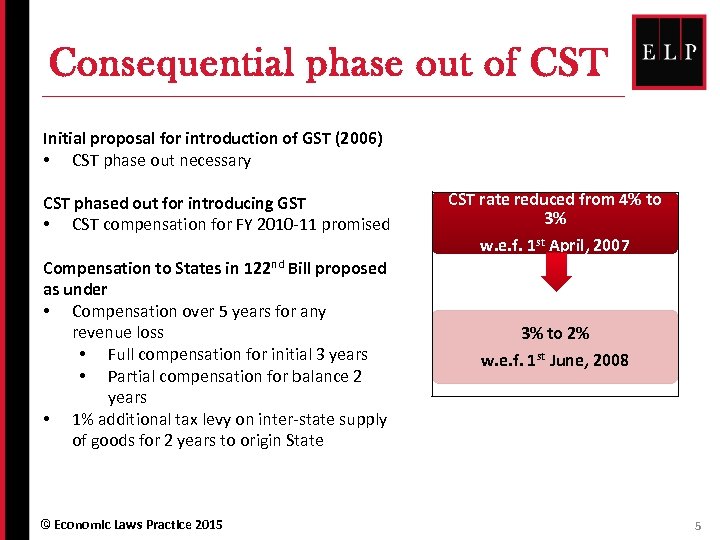 Consequential phase out of CST

E L P

Initial proposal for introduction of GST (2006)
• CST phase out necessary

CST phased out for introducing GST
• CST compensation for FY 2010-11 promised

Compensation to States in 122$^{nd}$ Bill proposed as under
• Compensation over 5 years for any revenue loss
  • Full compensation for initial 3 years
  • Partial compensation for balance 2 years
• 1% additional tax levy on inter-state supply of goods for 2 years to origin State

CST rate reduced from 4% to 3%
w.e.f. 1$^{st}$ April, 2007

3% to 2%
w.e.f. 1$^{st}$ June, 2008

© Economic Laws Practice 2015

5